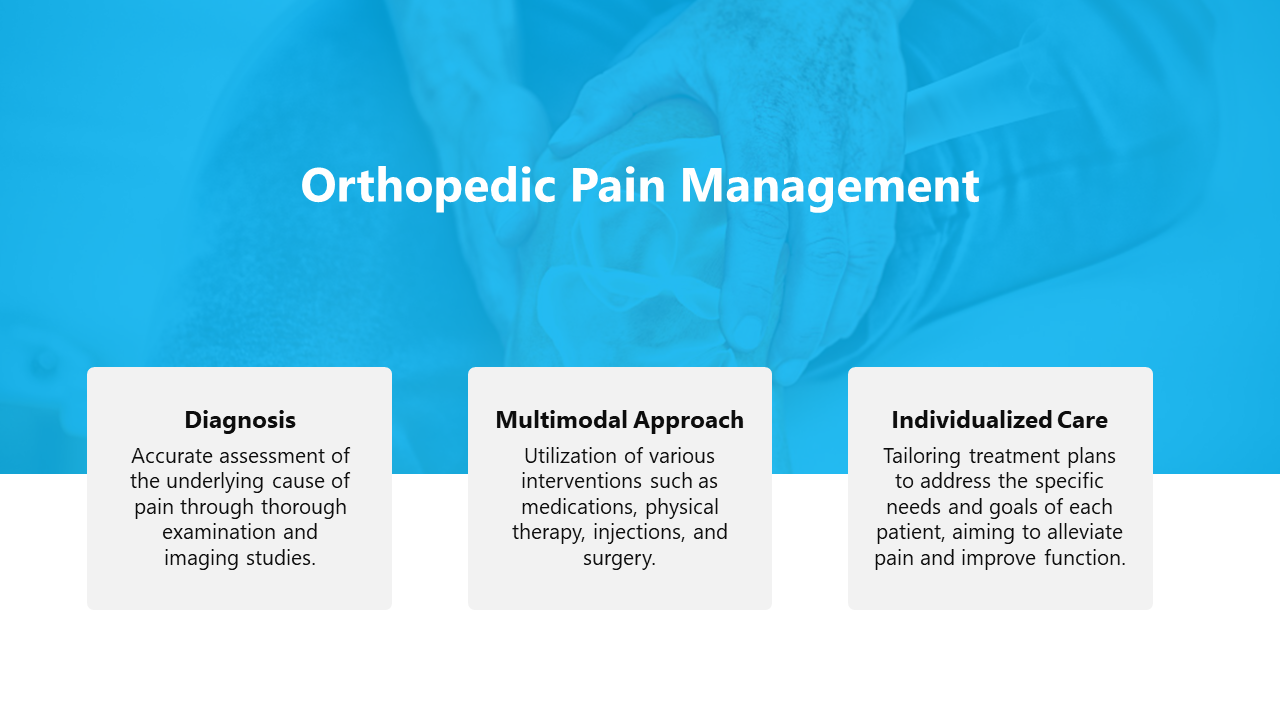 Orthopedic Pain Management

Diagnosis

Accurate assessment of the underlying cause of pain through thorough examination and imaging studies.

Multimodal Approach

Utilization of various interventions such as medications, physical therapy, injections, and surgery.

Individualized Care

Tailoring treatment plans to address the specific needs and goals of each patient, aiming to alleviate pain and improve function.